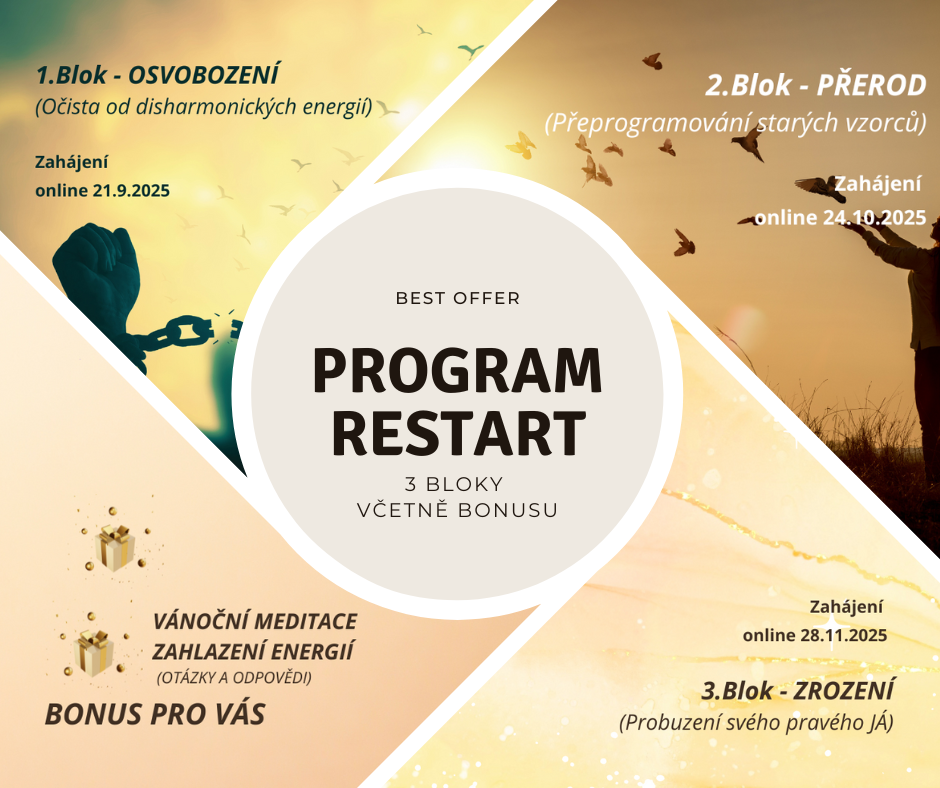 1.Blok - OSVOBOZENÍ
(Očista od disharmonických energií)

Zahájení
online 21.9.2025

2.Blok - PŘEROD
(Přeprogramování starých vzorců)

Zahájení
online 24.10.2025

BEST OFFER

PROGRAM
RESTART

3 BLOKY
VČETNĚ BONUSU

VÁNOČNÍ MEDITACE
ZAHLAZENÍ ENERGIÍ
(OTÁZKY A ODPOVĚDI)

BONUS PRO VÁS

Zahájení
online 28.11.2025

3.Blok - ZROZENÍ
(Probuzení svého pravého JÁ)